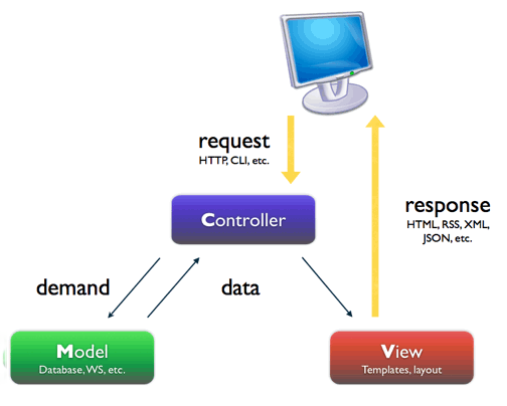 request
HTTP, CLI, etc.

Controller

response
HTML, RSS, XML, JSON, etc.

demand

data

Model
Database, WS, etc.

View
Templates, layout